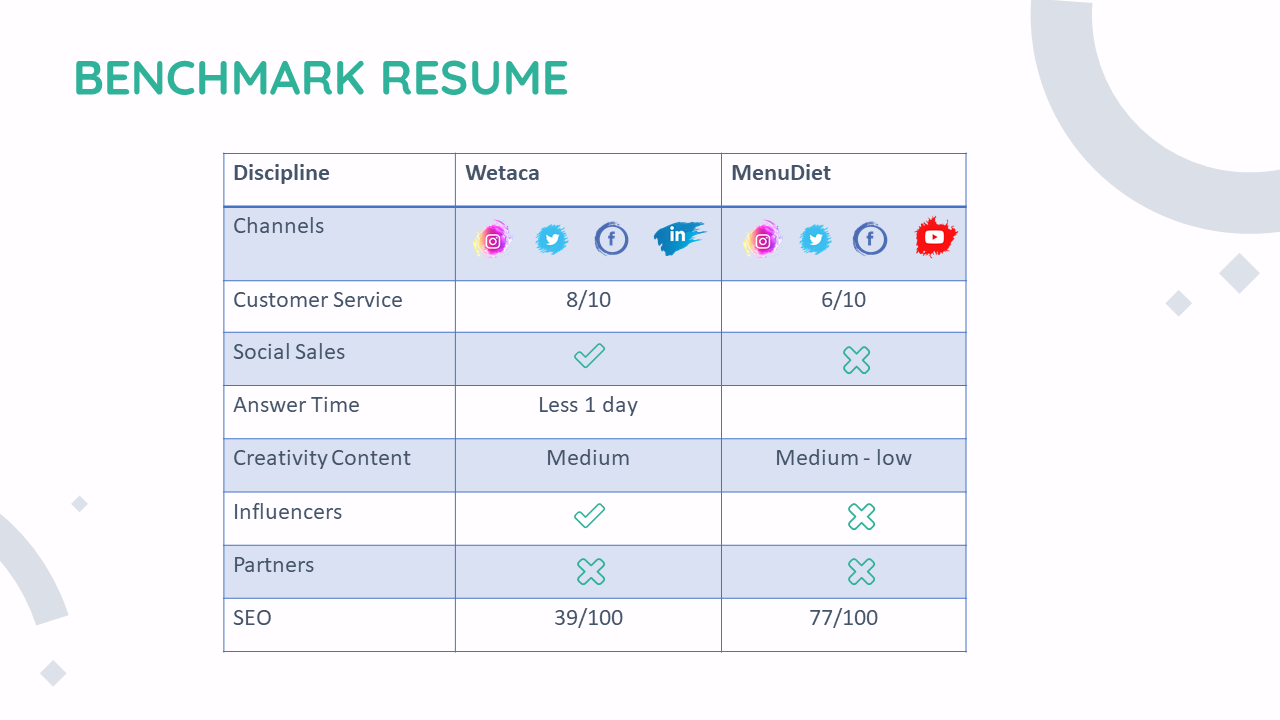 BENCHMARK RESUME

| Discipline | Wetaca | MenuDiet |
|---|---|---|
| Channels | in | |
| Customer Service | 8/10 | 6/10 |
| Social Sales | | |
| Answer Time | Less 1 day | |
| Creativity Content | Medium | Medium - low |
| Influencers | | |
| Partners | | |
| SEO | 39/100 | 77/100 |